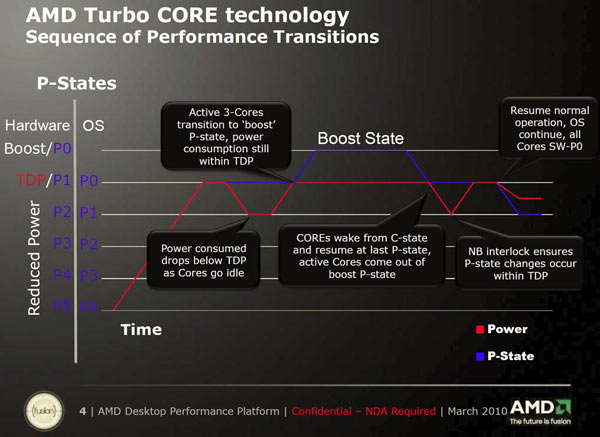 AMD Turbo CORE technology
Sequence of Performance Transitions

P-States

Hardware OS

Boost/P0

TDP/P1 P0

P2 P1

P3 P2

P4 P3

P5 P4

Reduced Power

Active 3-Cores transition to 'boost' P-state, power consumption still within TDP

Boost State

Resume normal operation, OS continue, all Cores SW-P0

Power consumed drops below TDP as Cores go idle

COREs wake from C-state and resume at last P-state, active Cores come out of boost P-state

NB interlock ensures P-state changes occur within TDP

Time

Power

P-State

fusion

4 | AMD Desktop Performance Platform | Confidential – NDA Required | March 2010

AMD
The future is fusion